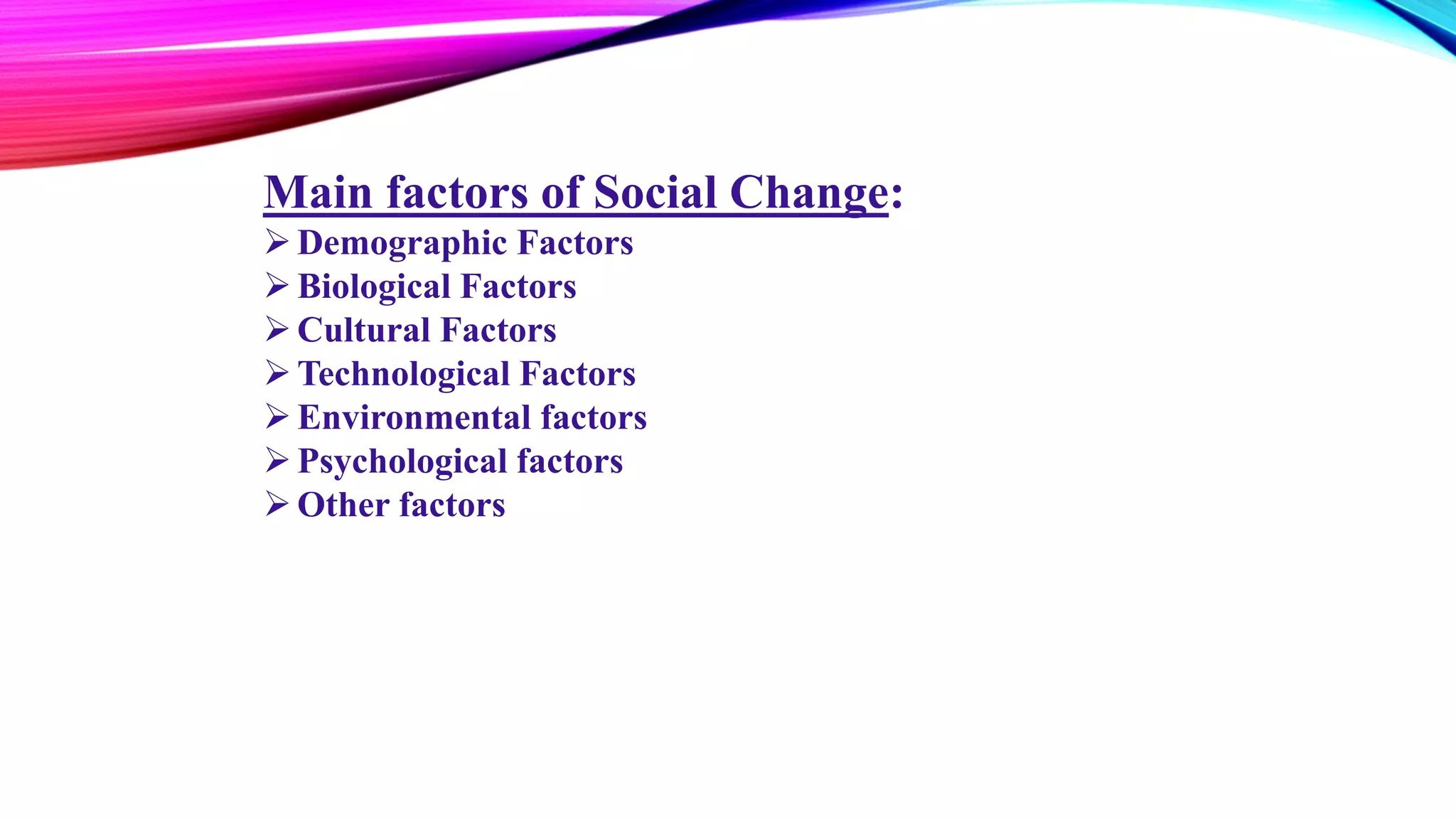 Main factors of Social Change:
➢ Demographic Factors
➢ Biological Factors
➢ Cultural Factors
➢ Technological Factors
➢ Environmental factors
➢ Psychological factors
➢ Other factors